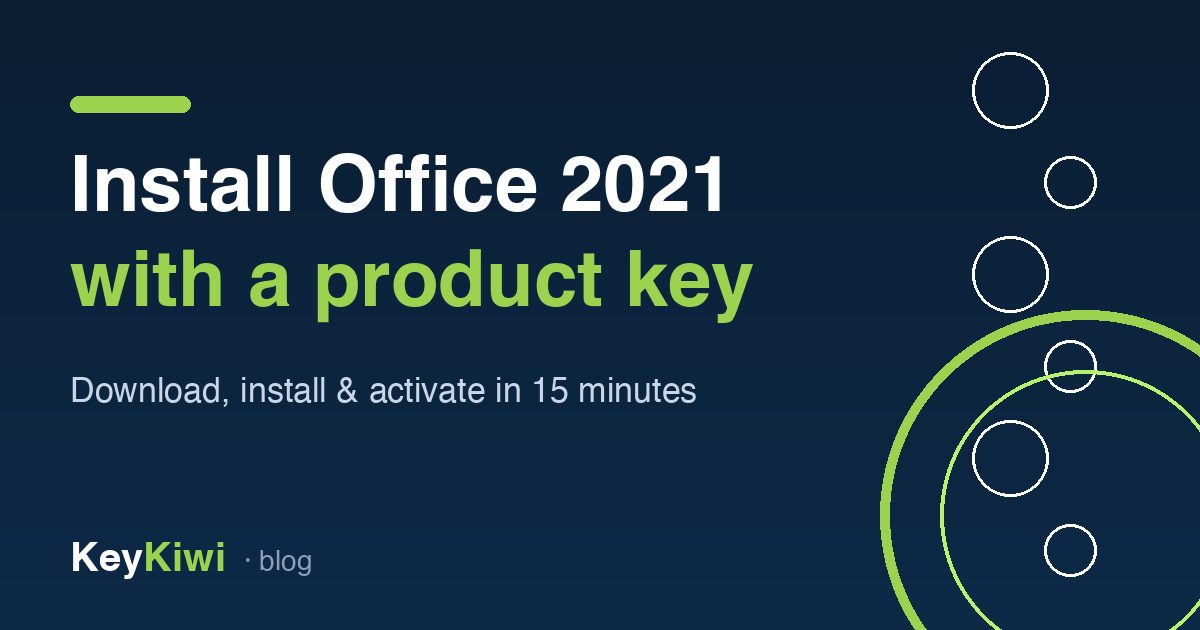 Install Office 2021
with a product key

Download, install & activate in 15 minutes

KeyKiwi · blog